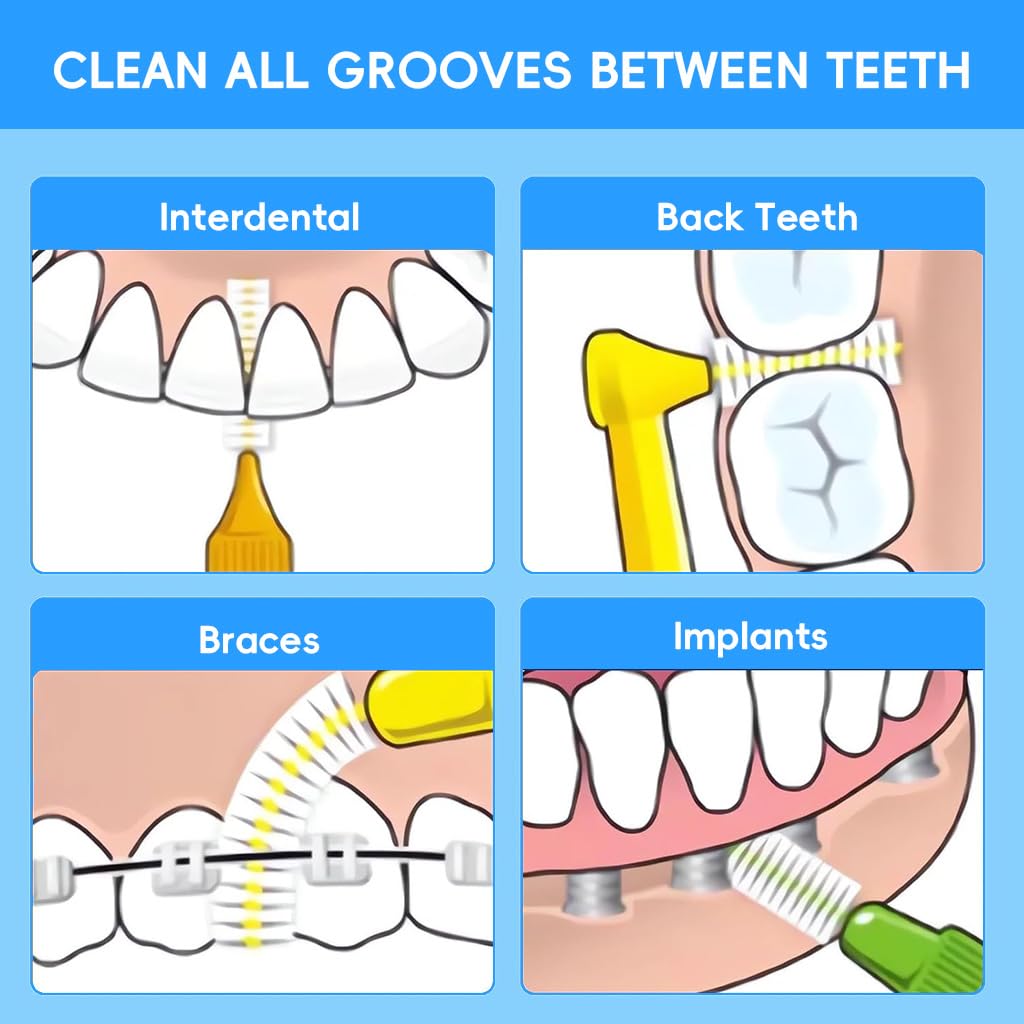 CLEAN ALL GROOVES BETWEEN TEETH

Interdental

Back Teeth

Braces

Implants